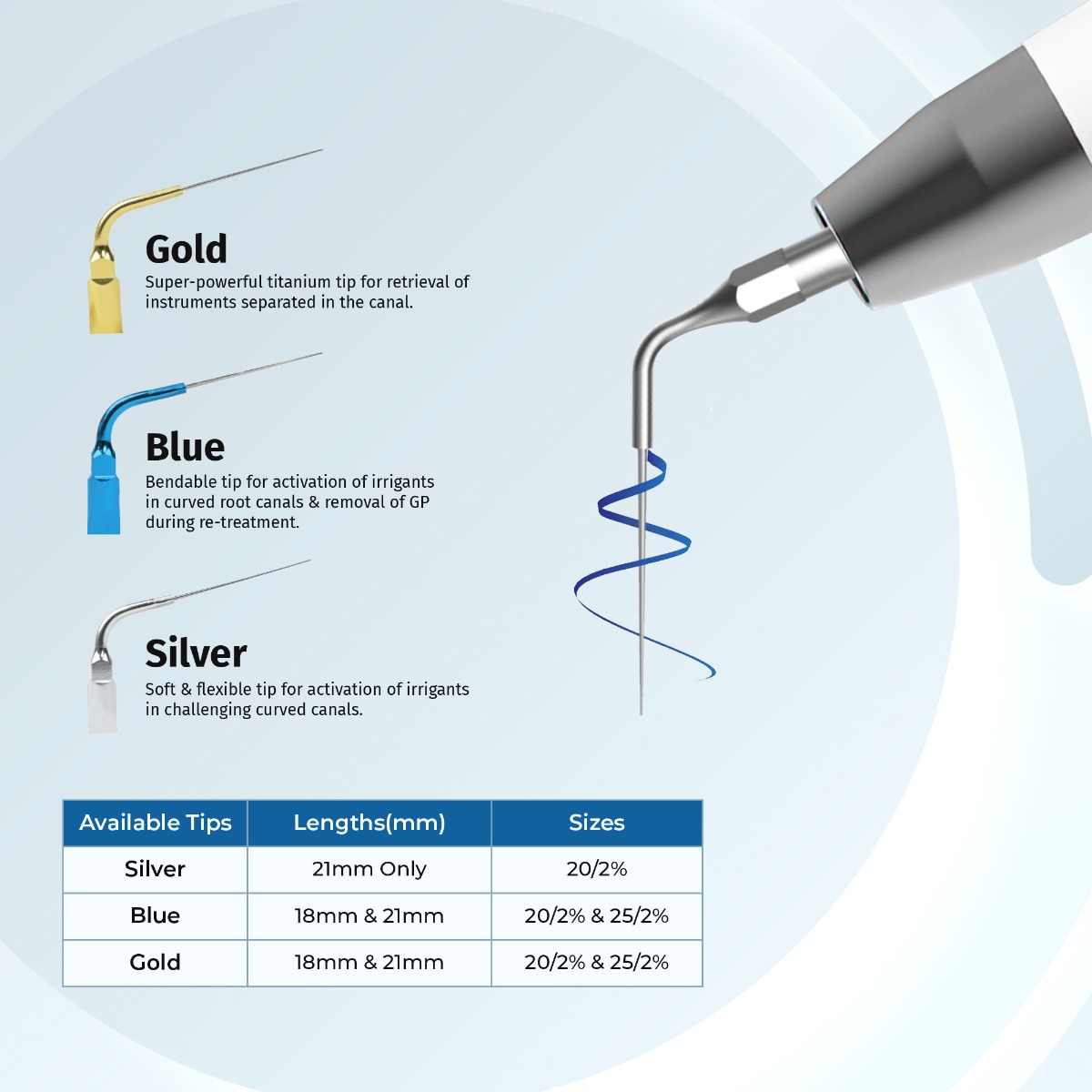 Gold
Super-powerful titanium tip for retrieval of instruments separated in the canal.

Blue
Bendable tip for activation of irrigants in curved root canals & removal of GP during re-treatment.

Silver
Soft & flexible tip for activation of irrigants in challenging curved canals.

| Available Tips | Lengths(mm) | Sizes |
|---|---|---|
| Silver | 21mm Only | 20/2% |
| Blue | 18mm & 21mm | 20/2% & 25/2% |
| Gold | 18mm & 21mm | 20/2% & 25/2% |